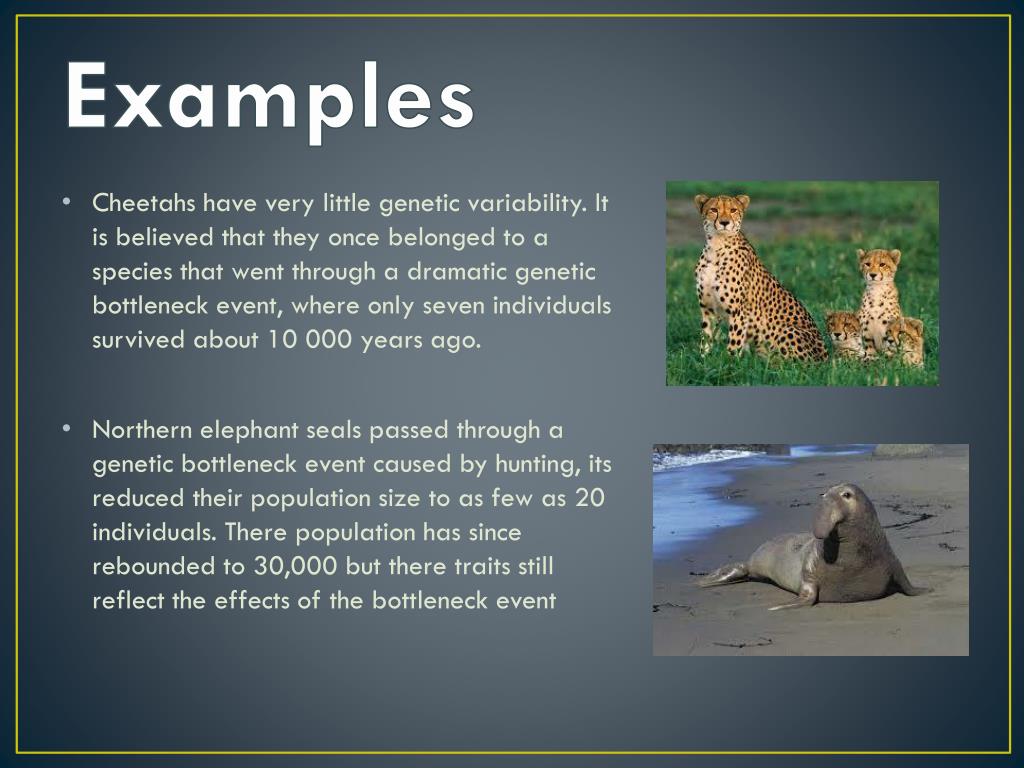 Examples

• Cheetahs have very little genetic variability. It is believed that they once belonged to a species that went through a dramatic genetic bottleneck event, where only seven individuals survived about 10 000 years ago.

• Northern elephant seals passed through a genetic bottleneck event caused by hunting, its reduced their population size to as few as 20 individuals. There population has since rebounded to 30,000 but there traits still reflect the effects of the bottleneck event